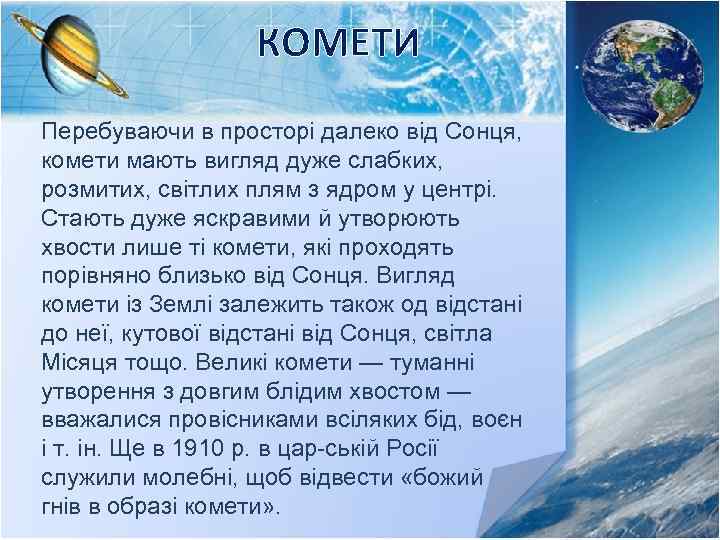 КОМЕТИ

Перебуваючи в просторі далеко від Сонця, комети мають вигляд дуже слабких, розмитих, світлих плям з ядром у центрі. Стають дуже яскравими й утворюють хвости лише ті комети, які проходять порівняно близько від Сонця. Вигляд комети із Землі залежить також од відстані до неї, кутової відстані від Сонця, світла Місяця тощо. Великі комети — туманні утворення з довгим блідим хвостом — вважалися провісниками всіляких бід, воєн і т. ін. Ще в 1910 р. в цар-ській Росії служили молебні, щоб відвести «божий гнів в образі комети».